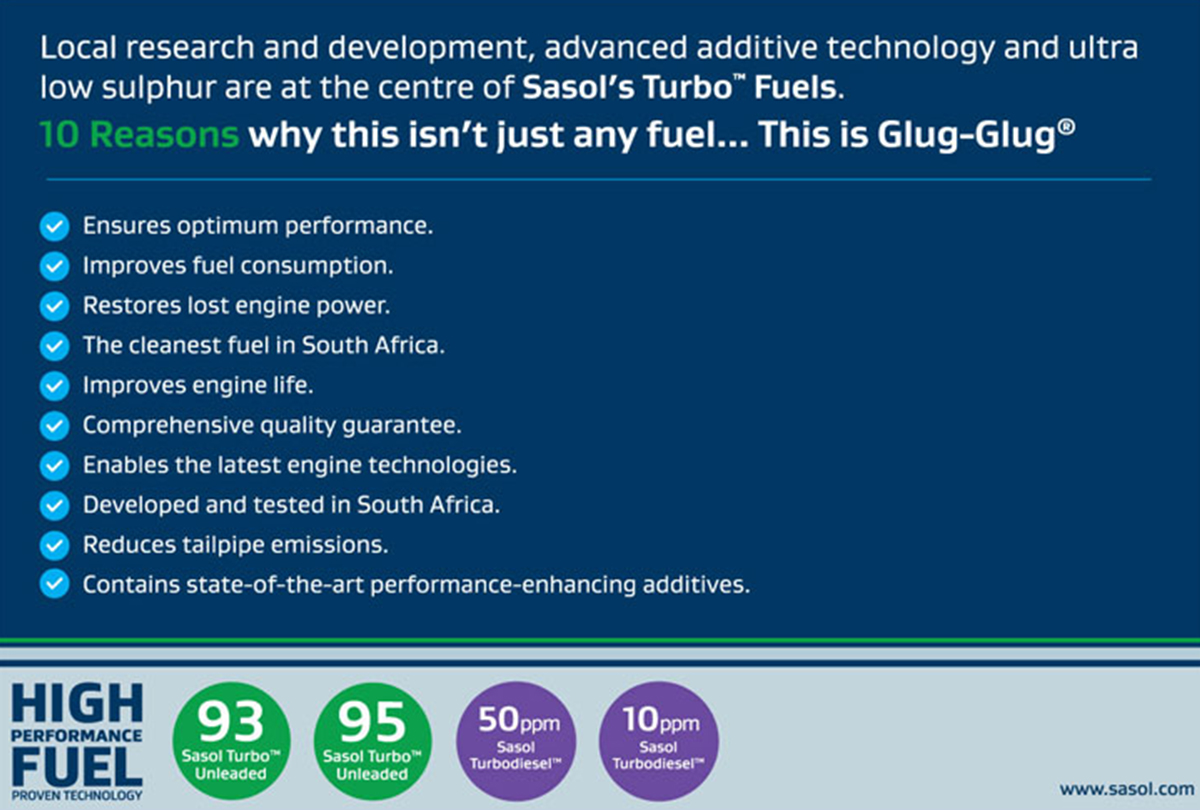 Local research and development, advanced additive technology and ultra low sulphur are at the centre of Sasol's Turbo™ Fuels.

10 Reasons why this isn't just any fuel... This is Glug-Glug®

Ensures optimum performance.
Improves fuel consumption.
Restores lost engine power.
The cleanest fuel in South Africa.
Improves engine life.
Comprehensive quality guarantee.
Enables the latest engine technologies.
Developed and tested in South Africa.
Reduces tailpipe emissions.
Contains state-of-the-art performance-enhancing additives.

HIGH PERFORMANCE FUEL PROVEN TECHNOLOGY

93 Sasol Turbo™ Unleaded

95 Sasol Turbo™ Unleaded

50ppm Sasol Turbodiesel™

10ppm Sasol Turbodiesel™

www.sasol.com